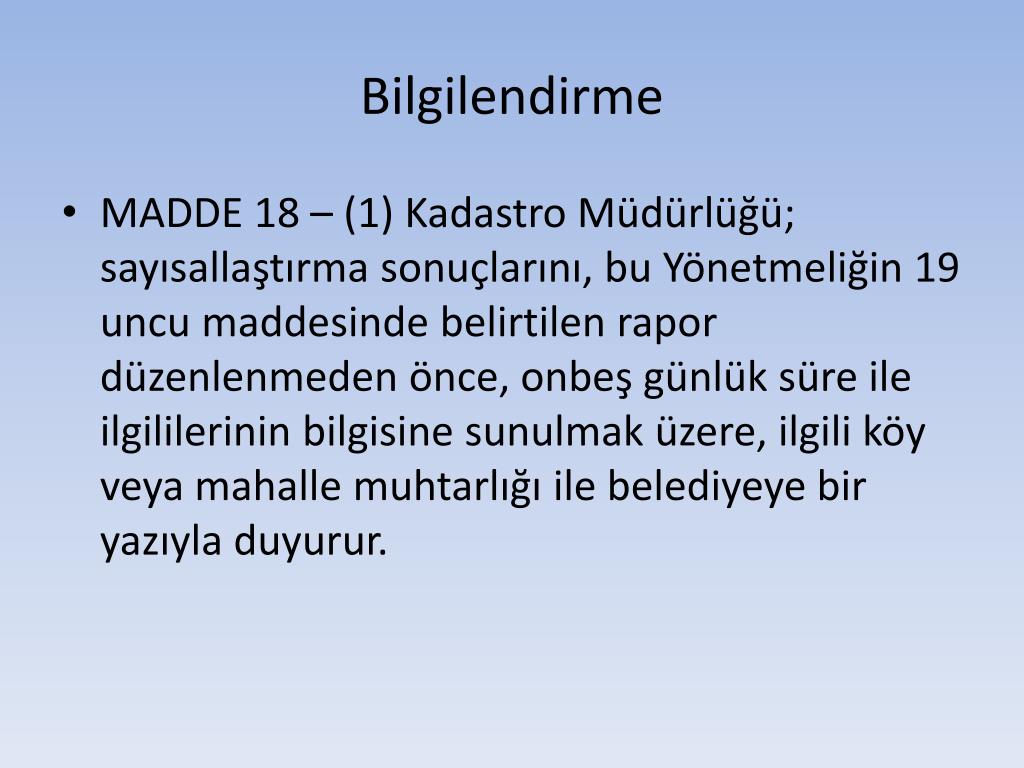 Bilgilendirme

• MADDE 18 – (1) Kadastro Müdürlüğü; sayısallaştırma sonuçlarını, bu Yönetmeliğin 19 uncu maddesinde belirtilen rapor düzenlenmeden önce, onbeş günlük süre ile ilgililerinin bilgisine sunulmak üzere, ilgili köy veya mahalle muhtarlığı ile belediyeye bir yazıyla duyurur.